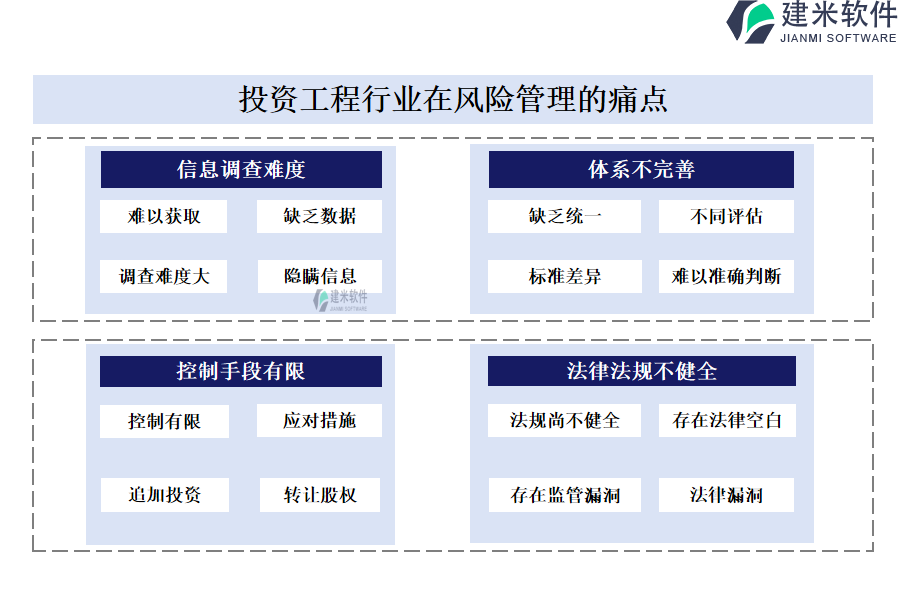 建米软件
JIANMI SOFTWARE

投资工程行业在风险管理的痛点

信息调查难度

难以获取

缺乏数据

调查难度大

隐瞒信息

建米软件
JIANMI SOFTWARE

体系不完善

缺乏统一

不同评估

标准差异

难以准确判断

控制手段有限

控制有限

应对措施

追加投资

转让股权

法律法规不健全

法规尚不健全

存在法律空白

存在监管漏洞

法律漏洞